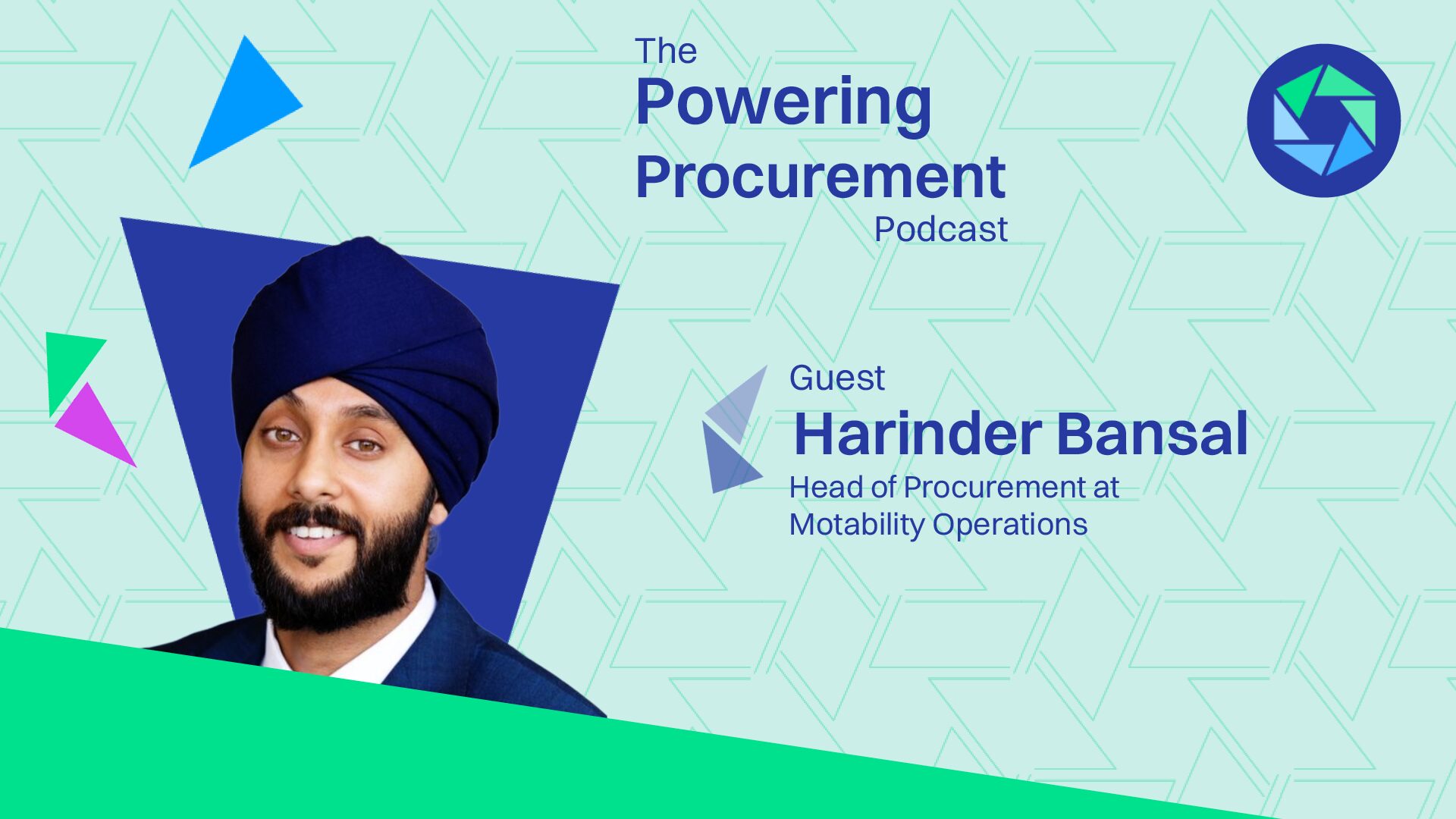 The
Powering
Procurement
Podcast

Guest
Harinder Bansal
Head of Procurement at Motability Operations